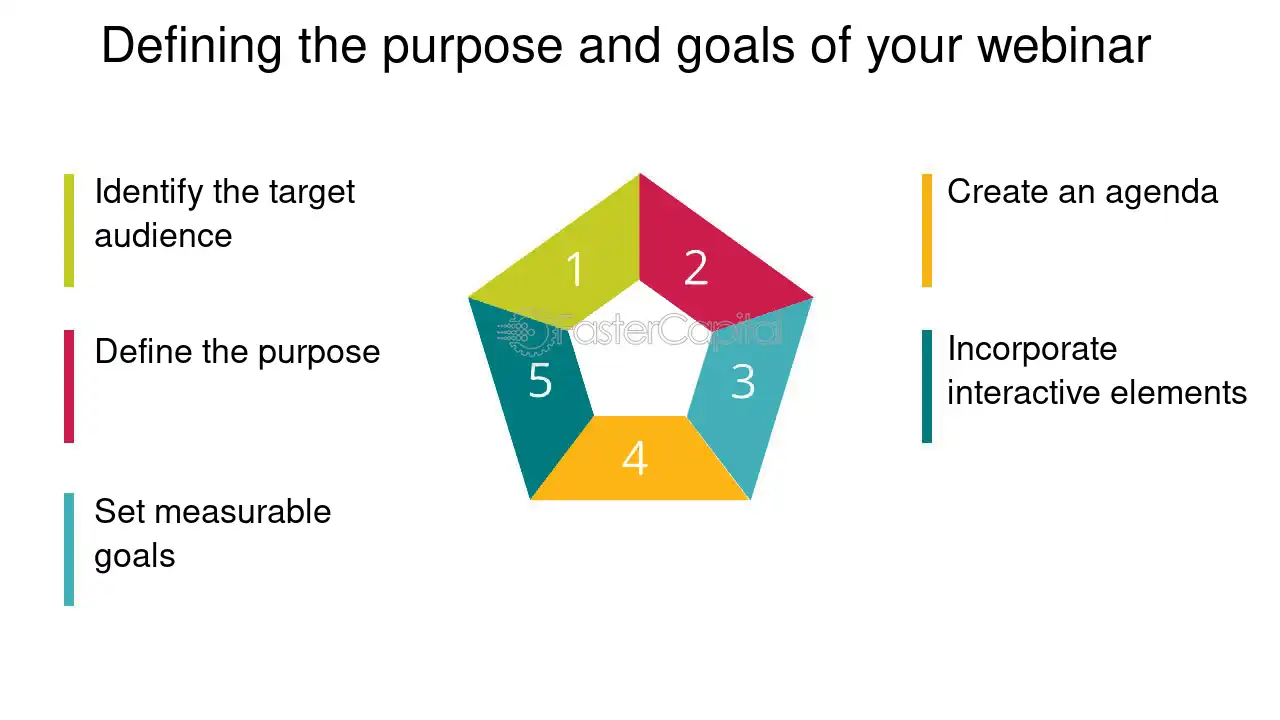 Defining the purpose and goals of your webinar

Identify the target audience

Define the purpose

Set measurable goals

1
2
3
4
5

Create an agenda

Incorporate interactive elements

FasterCapital